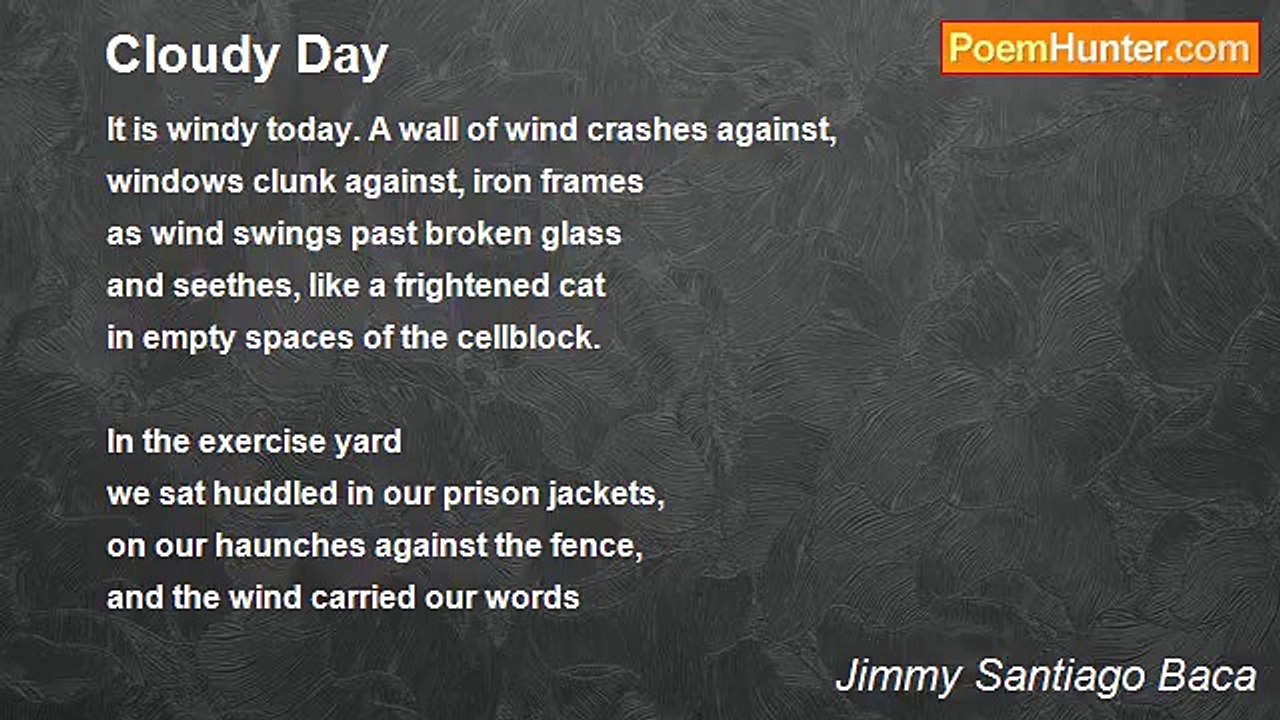 Cloudy Day

PoemHunter.com

It is windy today. A wall of wind crashes against,
windows clunk against, iron frames
as wind swings past broken glass
and seethes, like a frightened cat
in empty spaces of the cellblock.

In the exercise yard
we sat huddled in our prison jackets,
on our haunches against the fence,
and the wind carried our words

Jimmy Santiago Baca